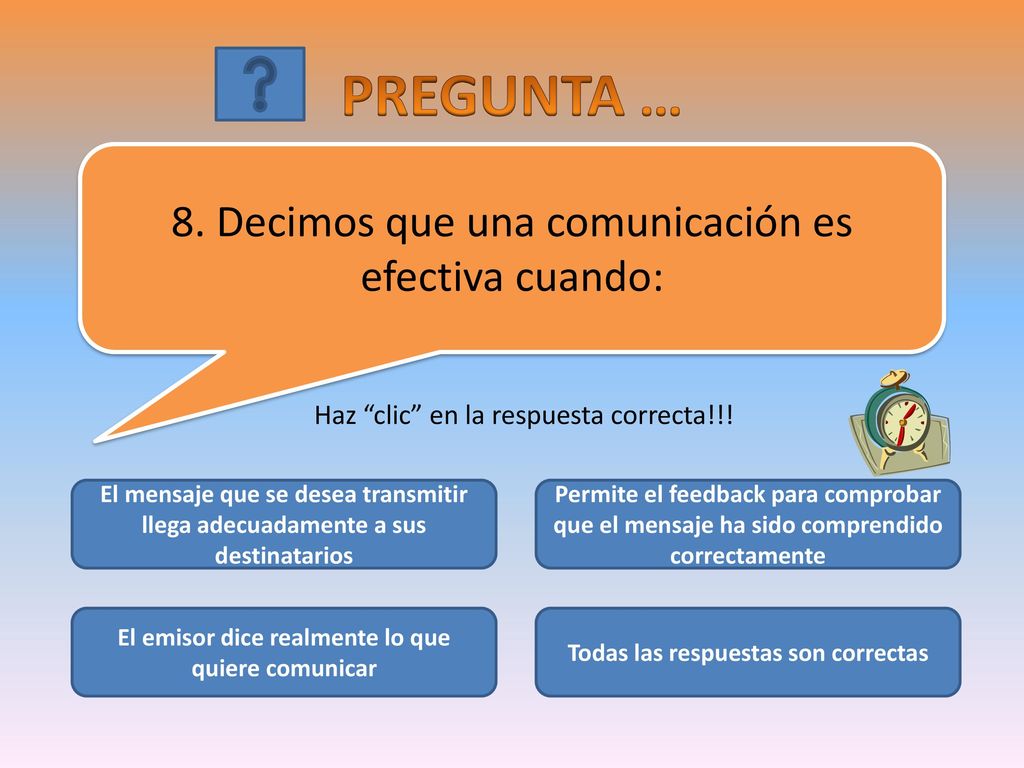 ?

PREGUNTA …

8. Decimos que una comunicación es efectiva cuando:

Haz “clic” en la respuesta correcta!!!

El mensaje que se desea transmitir llega adecuadamente a sus destinatarios

Permite el feedback para comprobar que el mensaje ha sido comprendido correctamente

El emisor dice realmente lo que quiere comunicar

Todas las respuestas son correctas